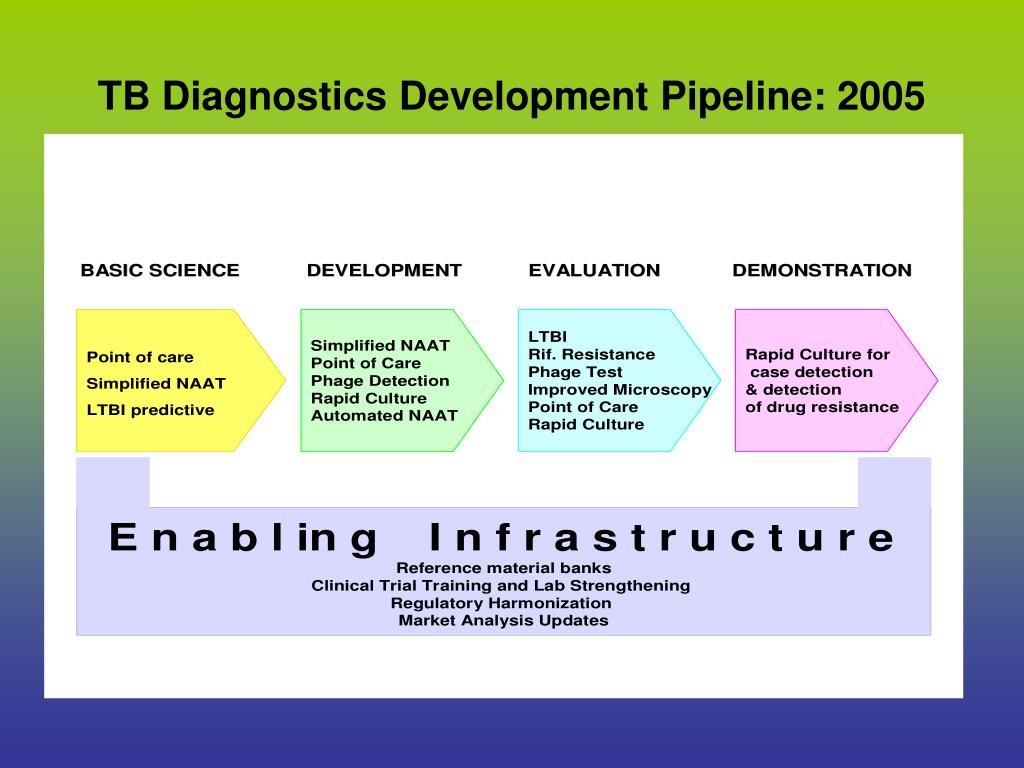 TB Diagnostics Development Pipeline: 2005

BASIC SCIENCE

Point of care
Simplified NAAT
LTBI predictive

DEVELOPMENT

Simplified NAAT
Point of Care
Phage Detection
Rapid Culture
Automated NAAT

EVALUATION

LTBI
Rif. Resistance
Phage Test
Improved Microscopy
Point of Care
Rapid Culture

DEMONSTRATION

Rapid Culture for case detection & detection of drug resistance

Enabling Infrastructure

Reference material banks
Clinical Trial Training and Lab Strengthening
Regulatory Harmonization
Market Analysis Updates